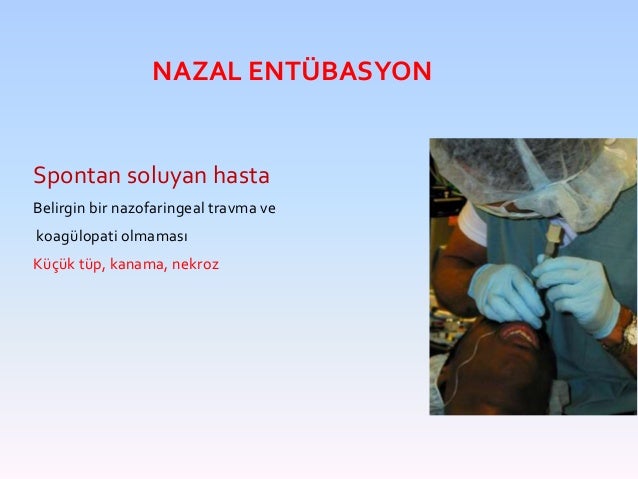 NAZAL ENTÜBASYON

Spontan soluyan hasta

Belirgin bir nazofaringeal travma ve koagülopati olmaması

Küçük tüp, kanama, nekroz